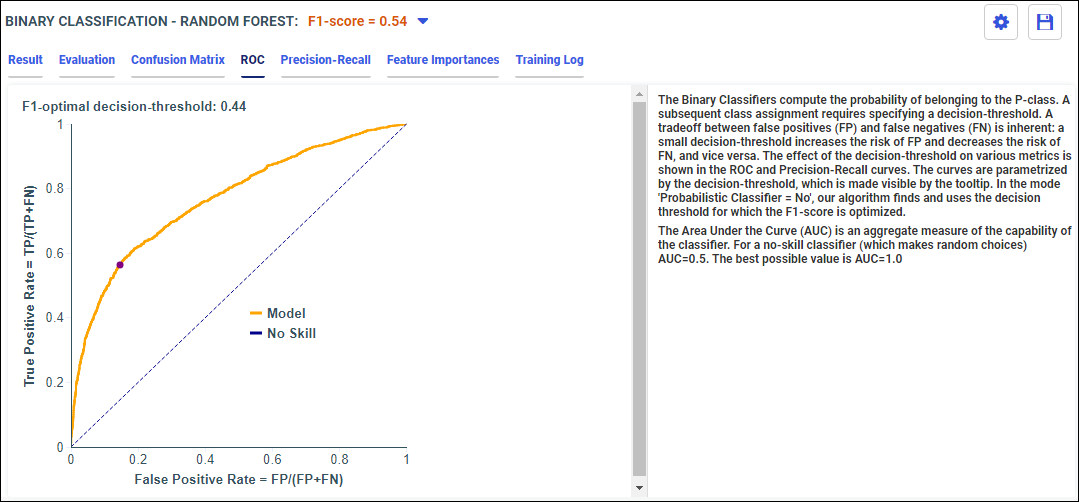 BINARY CLASSIFICATION - RANDOM FOREST: F1-score = 0.54

Result Evaluation Confusion Matrix ROC Precision-Recall Feature Importances Training Log

F1-optimal decision-threshold: 0.44

True Positive Rate = TP/(TP+FN)

1
0.8
0.6
0.4
0.2
0

Model
No Skill

0 0.2 0.4 0.6 0.8 1

False Positive Rate = FP/(FP+FN)

The Binary Classifiers compute the probability of belonging to the P-class. A subsequent class assignment requires specifying a decision-threshold. A tradeoff between false positives (FP) and false negatives (FN) is inherent: a small decision-threshold increases the risk of FP and decreases the risk of FN, and vice versa. The effect of the decision-threshold on various metrics is shown in the ROC and Precision-Recall curves. The curves are parametrized by the decision-threshold, which is made visible by the tooltip. In the mode 'Probabilistic Classifier = No', our algorithm finds and uses the decision threshold for which the F1-score is optimized.

The Area Under the Curve (AUC) is an aggregate measure of the capability of the classifier. For a no-skill classifier (which makes random choices) AUC=0.5. The best possible value is AUC=1.0